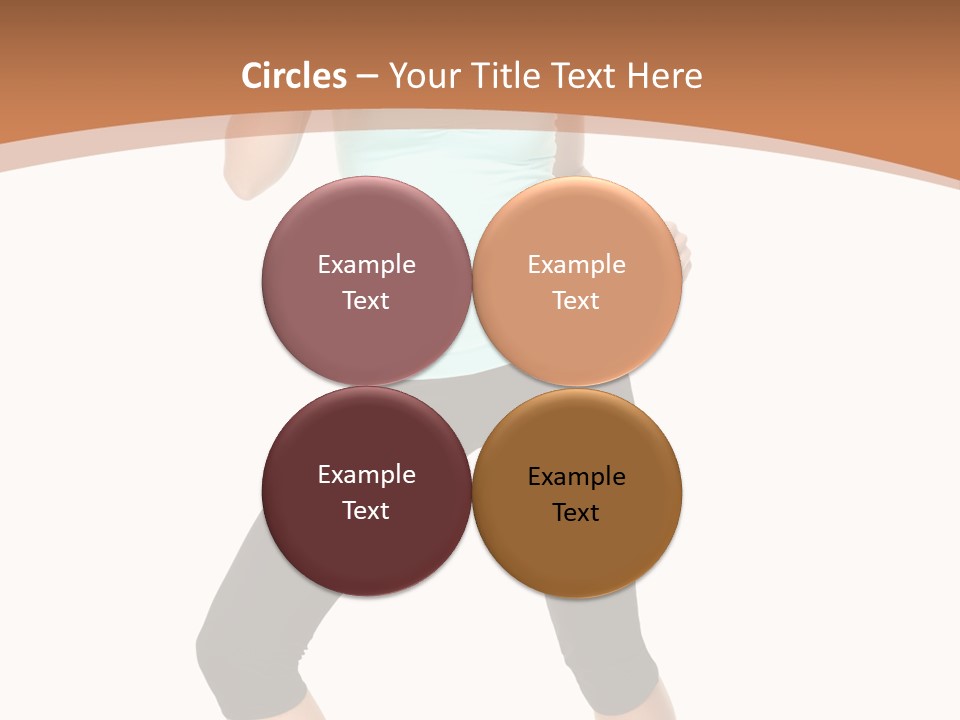 Circles – Your Title Text Here

Example Text

Example Text

Example Text

Example Text